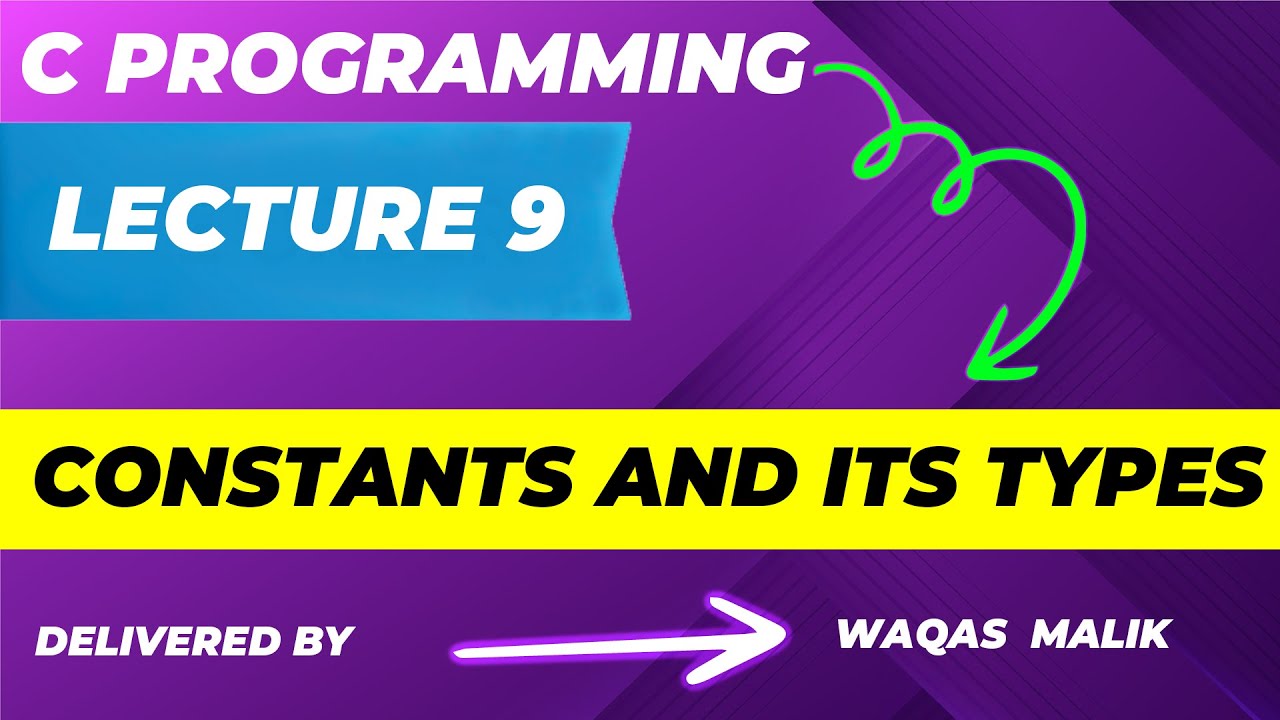 C PROGRAMMING

LECTURE 9

CONSTANTS AND ITS TYPES

DELIVERED BY

WAQAS MALIK